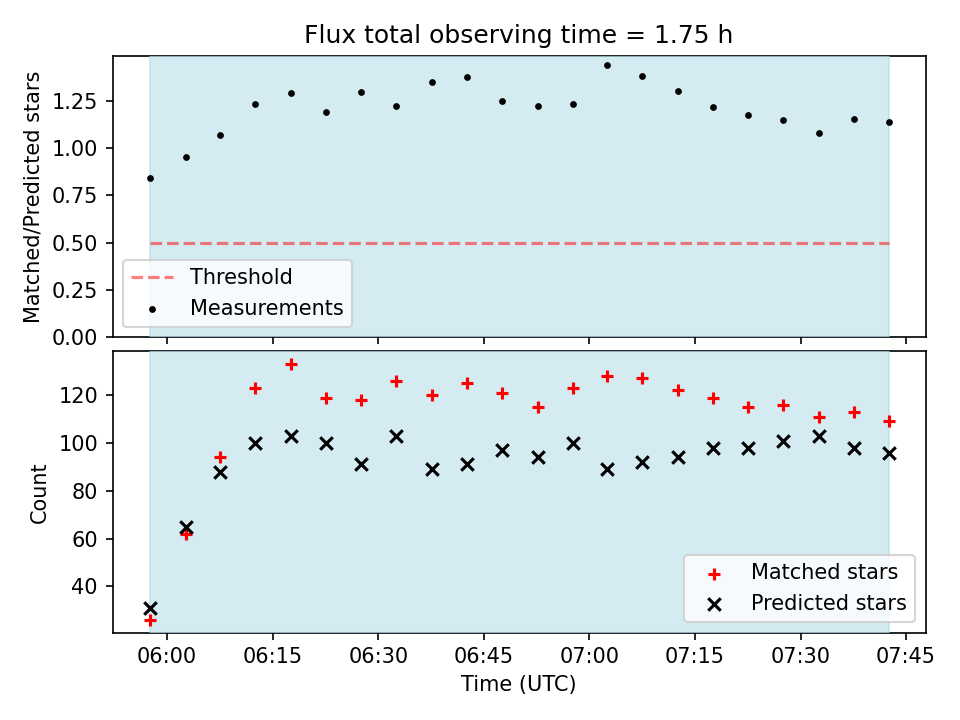 Flux total observing time = 1.75 h

Matched/Predicted stars

1.25
1.00
0.75
0.50
0.25
0.00

Threshold
Measurements

Count

120
100
80
60
40

Matched stars
Predicted stars

06:00
06:15
06:30
06:45
07:00
07:15
07:30
07:45

Time (UTC)